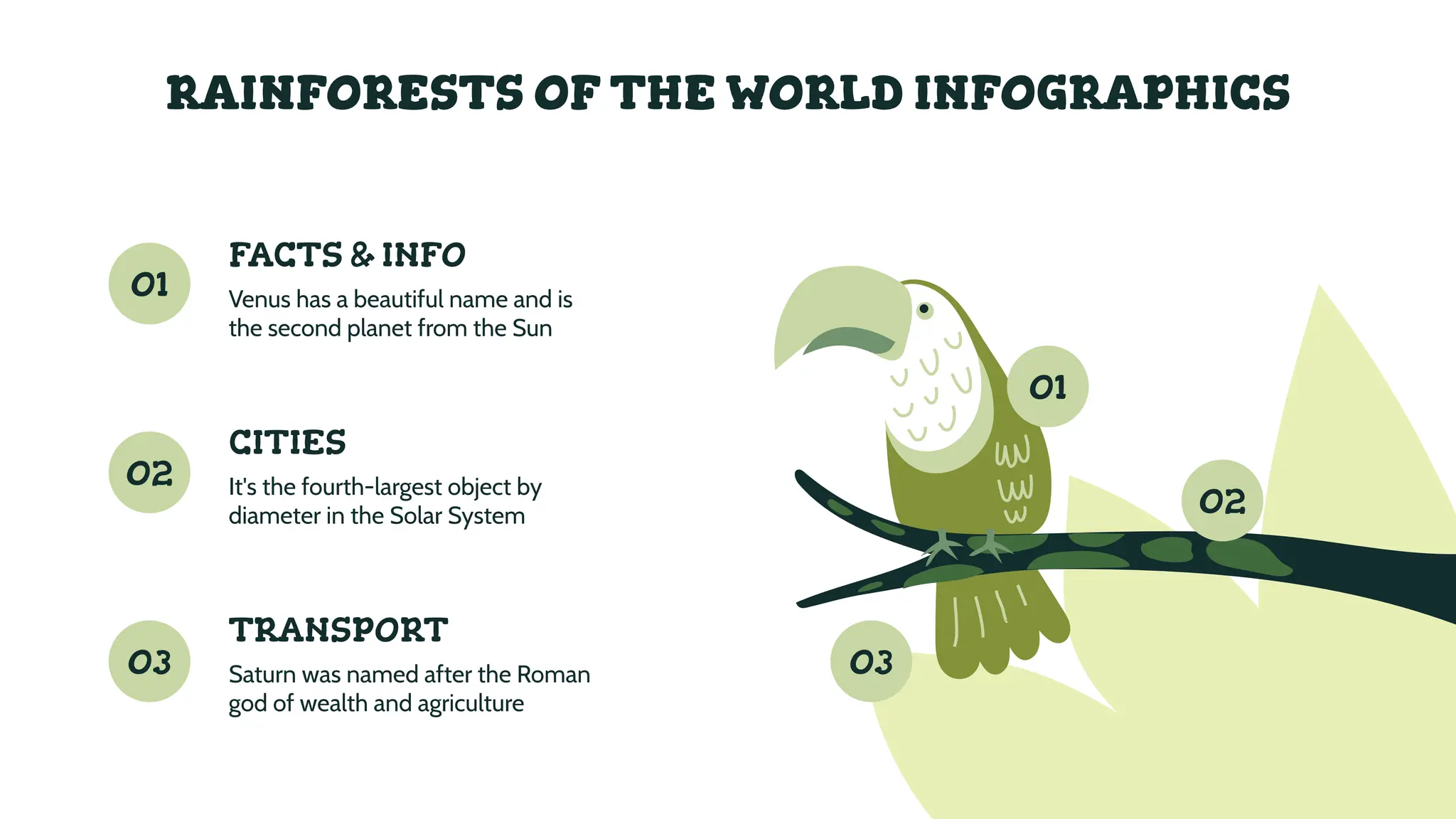 RAINFORESTS OF THE WORLD INFOGRAPHICS

01

FACTS & INFO

Venus has a beautiful name and is the second planet from the Sun

02

CITIES

It's the fourth-largest object by diameter in the Solar System

03

TRANSPORT

Saturn was named after the Roman god of wealth and agriculture

01

02

03